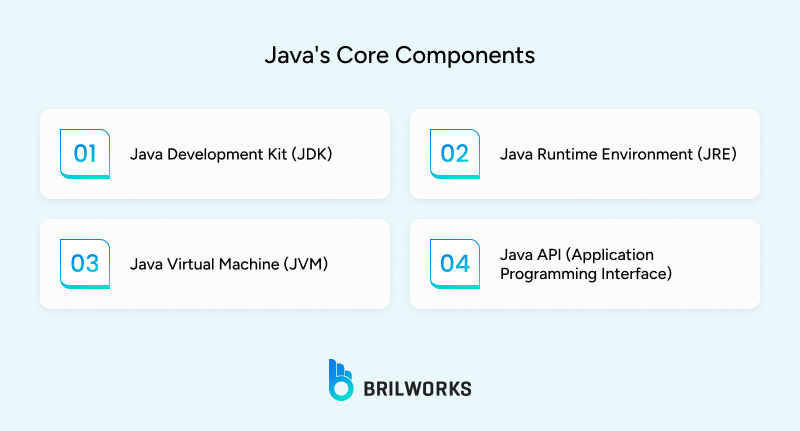 Java's Core Components

01 Java Development Kit (JDK)

02 Java Runtime Environment (JRE)

03 Java Virtual Machine (JVM)

04 Java API (Application Programming Interface)

BRILWORKS